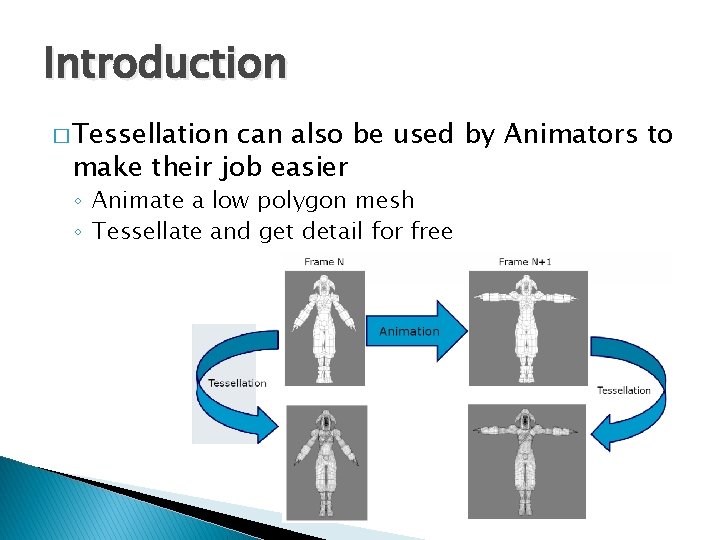 Introduction

□ Tessellation can also be used by Animators to make their job easier

◦ Animate a low polygon mesh
◦ Tessellate and get detail for free

Frame N

Frame N+1

Animation

Tessellation

Tessellation